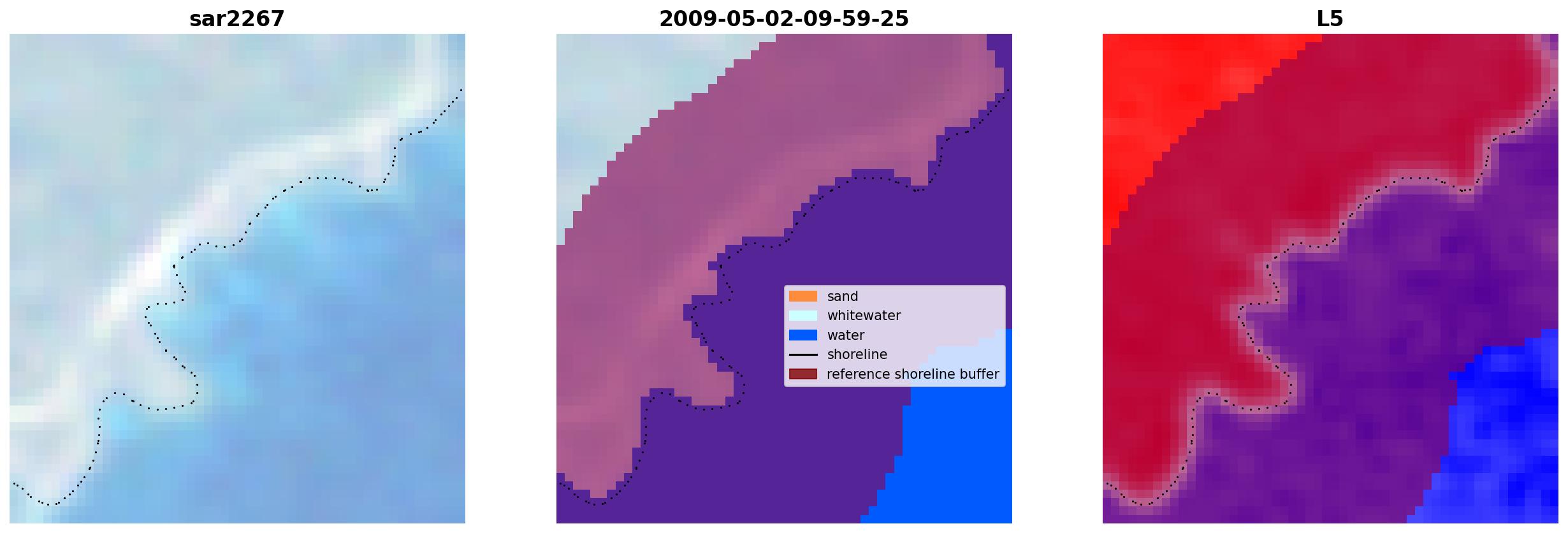 sar2267

2009-05-02-09-59-25

sand
whitewater
water
shoreline
reference shoreline buffer

L5